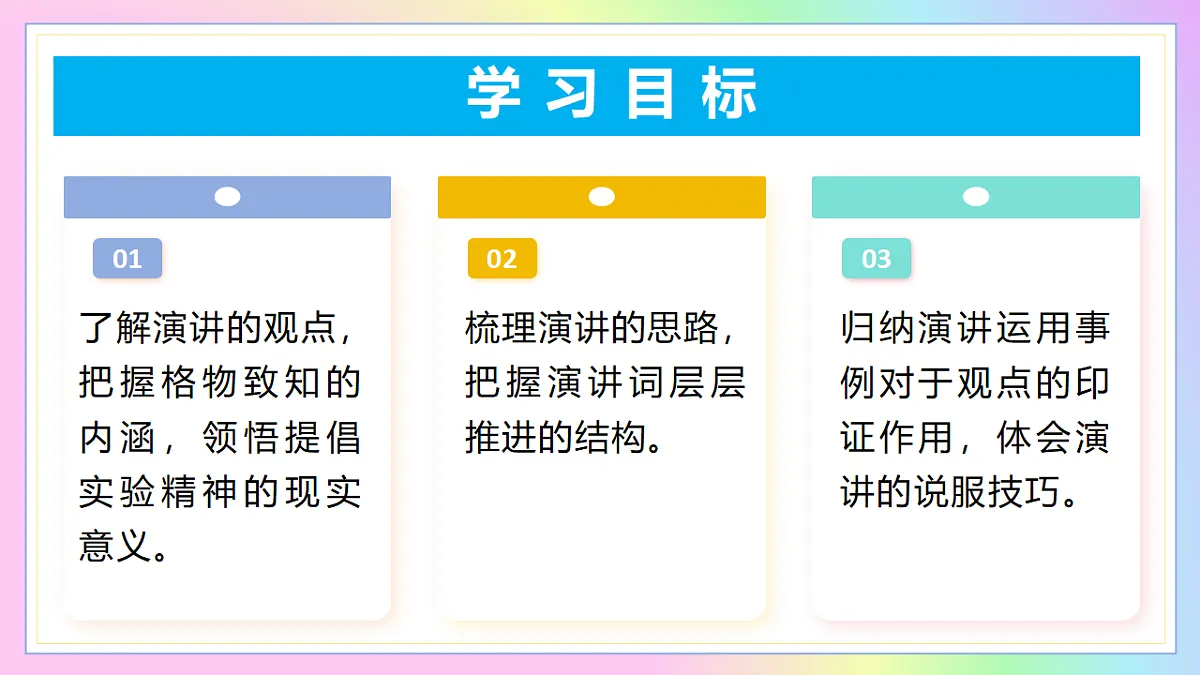 学习目标

01

了解演讲的观点，把握格物致知的内涵，领悟提倡实验精神的现实意义。

02

梳理演讲的思路，把握演讲词层层推进的结构。

03

归纳演讲运用事例对于观点的印证作用，体会演讲的说服技巧。